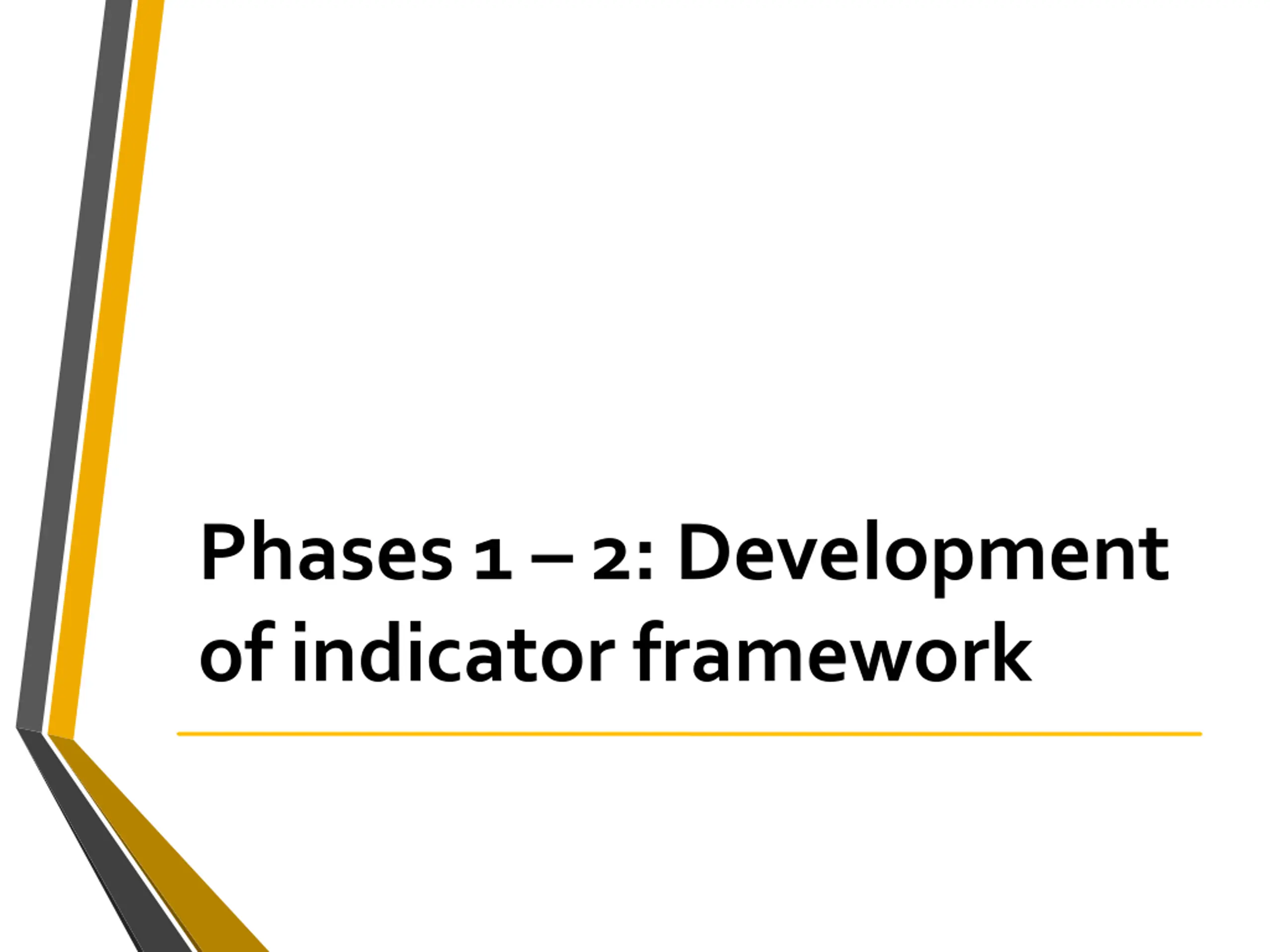 Phases 1 – 2: Development of indicator framework